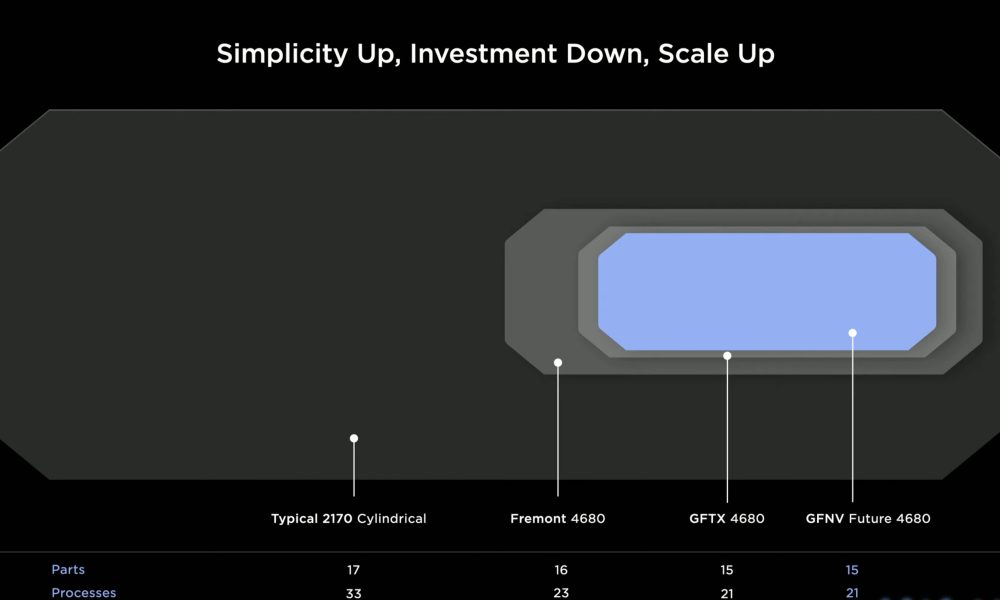 Simplicity Up, Investment Down, Scale Up

| | Typical 2170 Cylindrical | Fremont 4680 | GFTX 4680 | GFNV Future 4680 |
|---|---|---|---|---|
| Parts | 17 | 16 | 15 | 15 |
| Processes | 33 | 23 | 21 | 21 |